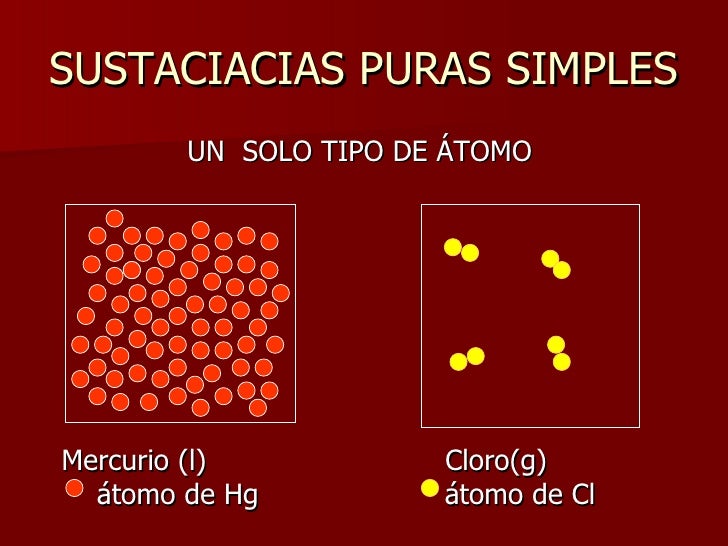 SUSTACIACIAS PURAS SIMPLES

UN SOLO TIPO DE ÁTOMO

Mercurio (l)
átomo de Hg

Cloro(g)
átomo de Cl